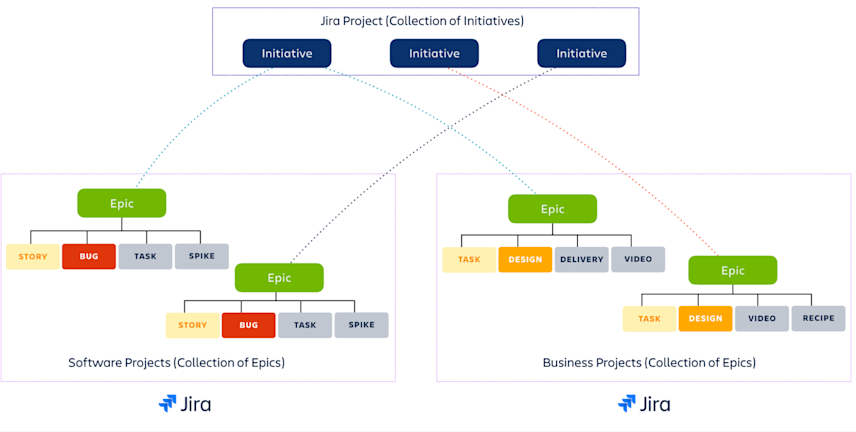 Jira Project (Collection of Initiatives)

Initiative

Initiative

Initiative

Epic

STORY

BUG

TASK

SPIKE

Epic

STORY

BUG

TASK

SPIKE

Software Projects (Collection of Epics)

Jira

Epic

TASK

DESIGN

DELIVERY

VIDEO

Epic

TASK

DESIGN

VIDEO

RECIPE

Business Projects (Collection of Epics)

Jira